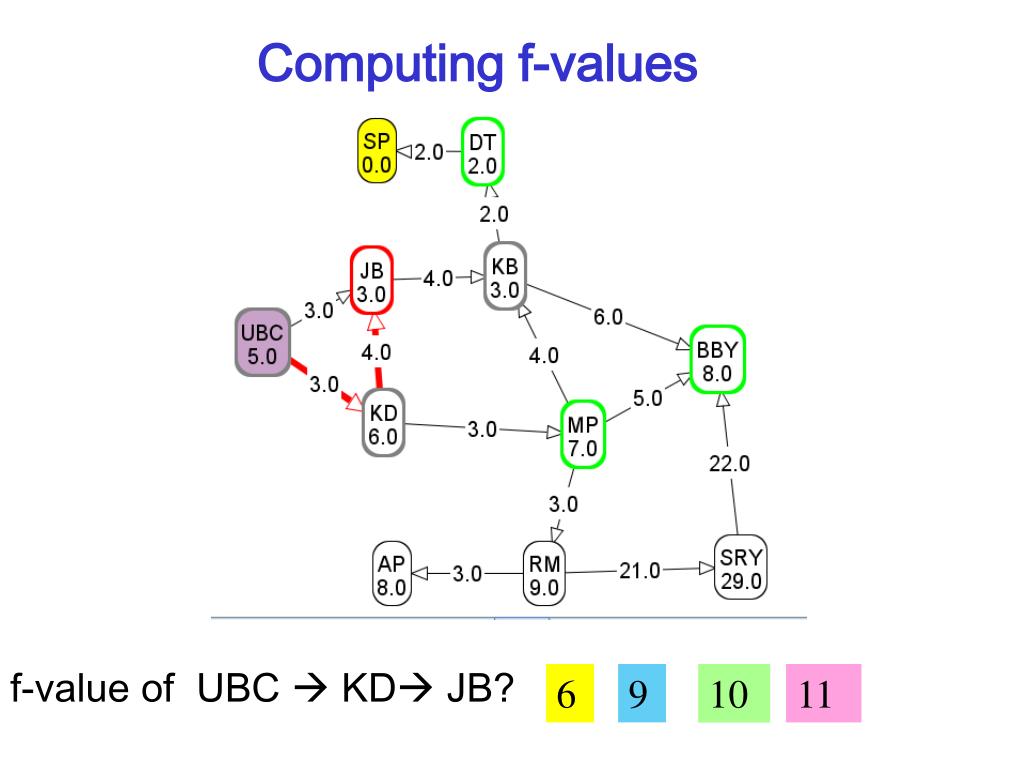 Computing f-values

SP 0.0
2.0
DT 2.0
2.0
JB 3.0
4.0
KB 3.0
3.0
6.0
UBC 5.0
4.0
4.0
BBY 8.0
3.0
5.0
KD 6.0
3.0
MP 7.0
22.0
3.0
AP 8.0
3.0
RM 9.0
21.0
SRY 29.0

f-value of UBC → KD→ JB?

6 9 10 11